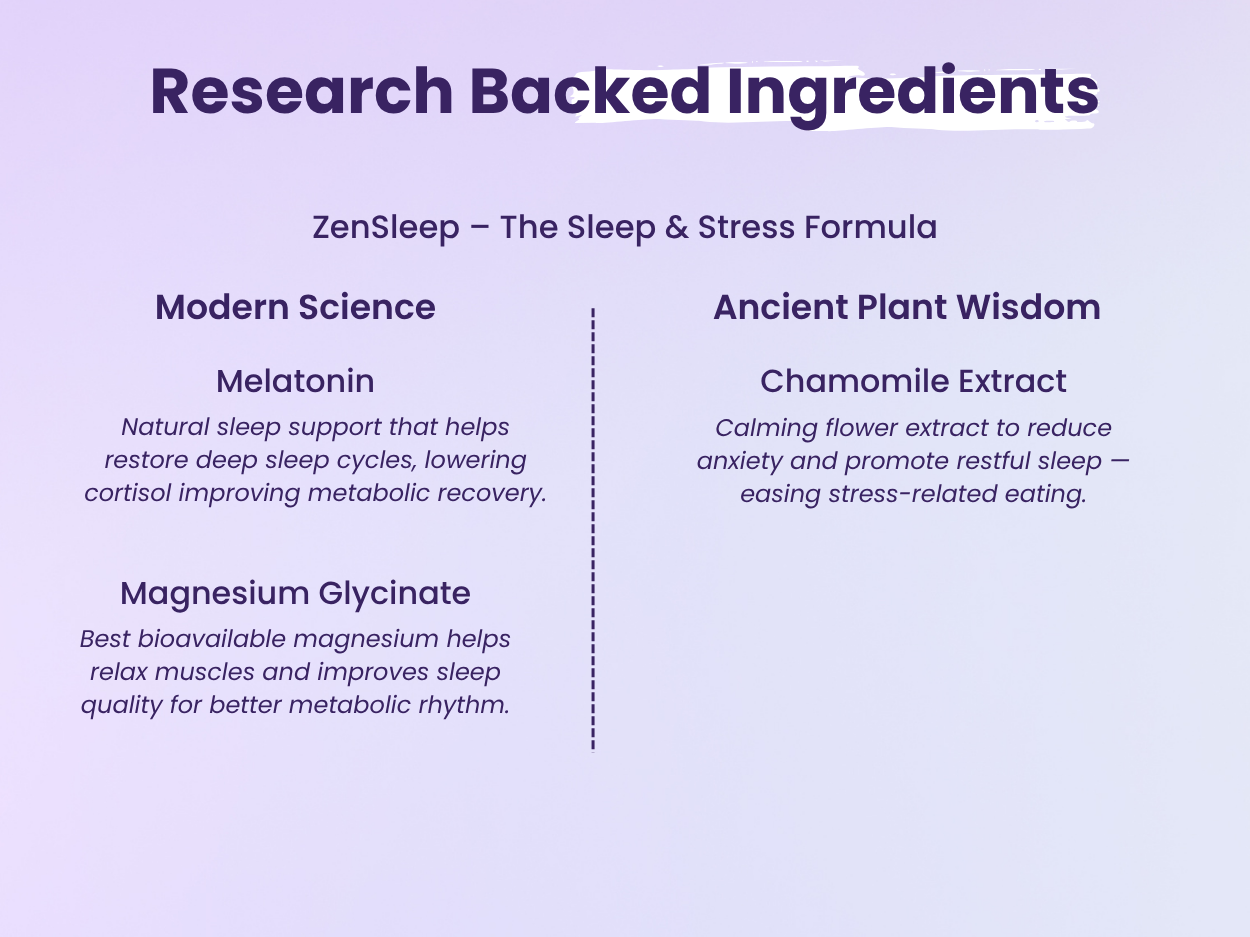 Research Backed Ingredients

ZenSleep – The Sleep & Stress Formula

Modern Science

Melatonin

Natural sleep support that helps restore deep sleep cycles, lowering cortisol improving metabolic recovery.

Magnesium Glycinate

Best bioavailable magnesium helps relax muscles and improves sleep quality for better metabolic rhythm.

Ancient Plant Wisdom

Chamomile Extract

Calming flower extract to reduce anxiety and promote restful sleep — easing stress-related eating.